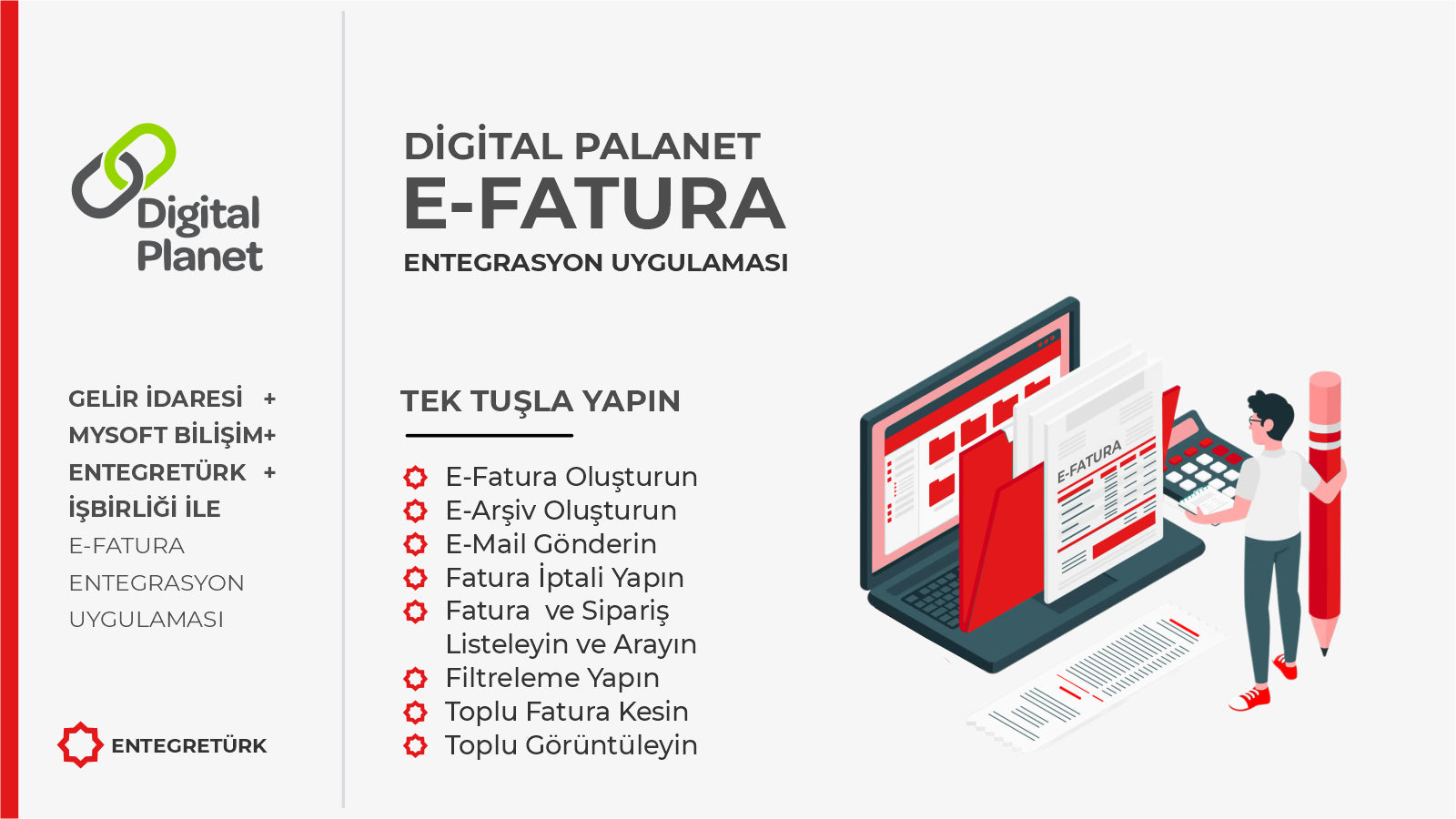 Digital Planet

GELİR İDARESİ +
MYSOFT BİLİŞİM+
ENTEGRETÜRK +
İŞBİRLİĞİ İLE
E-FATURA
ENTEGRASYON
UYGULAMASI

ENTEGRETÜRK

DİGİTAL PALANET
E-FATURA
ENTEGRASYON UYGULAMASI

TEK TUŞLA YAPIN

E-Fatura Oluşturun
E-Arşiv Oluşturun
E-Mail Gönderin
Fatura İptali Yapın
Fatura ve Sipariş Listeleyin ve Arayın
Filtreleme Yapın
Toplu Fatura Kesin
Toplu Görüntüleyin

E-FATURA